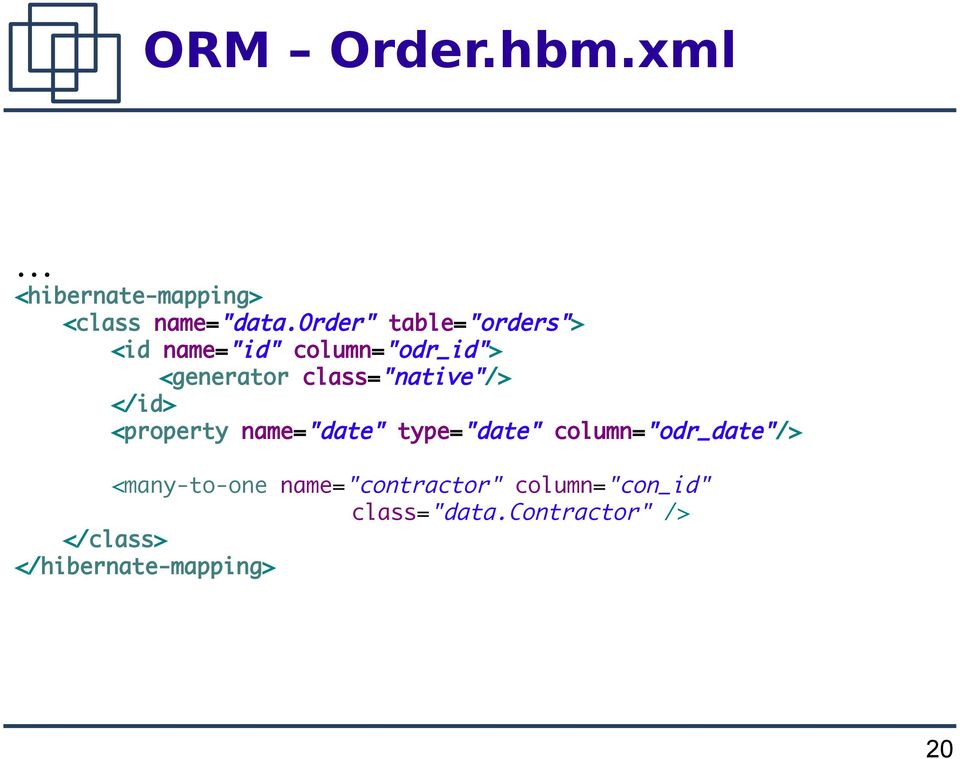 ORM – Order.hbm.xml

...
<hibernate-mapping>
<class name="data.Order" table="orders">
<id name="id" column="odr_id">
<generator class="native"/>
</id>
<property name="date" type="date" column="odr_date"/>

<many-to-one name="contractor" column="con_id"
class="data.Contractor" />
</class>
</hibernate-mapping>

20